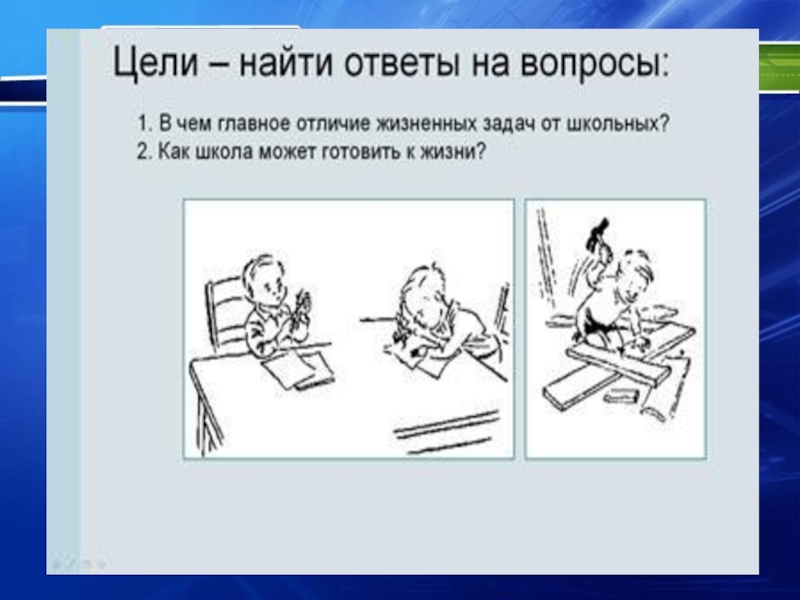 Цели – найти ответы на вопросы:

1. В чем главное отличие жизненных задач от школьных?
2. Как школа может готовить к жизни?